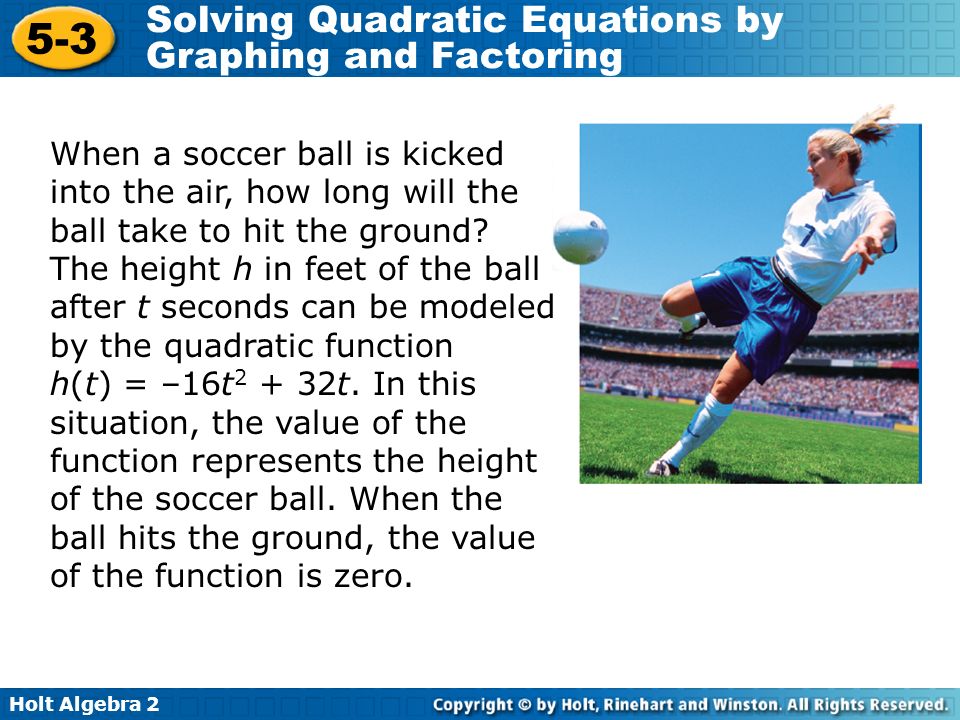 5-3 Solving Quadratic Equations by Graphing and Factoring

When a soccer ball is kicked into the air, how long will the ball take to hit the ground? The height $h$ in feet of the ball after $t$ seconds can be modeled by the quadratic function $h(t) = -16t^2 + 32t$. In this situation, the value of the function represents the height of the soccer ball. When the ball hits the ground, the value of the function is zero.

7

Holt Algebra 2

Copyright © by Holt, Rinehart and Winston. All Rights Reserved.